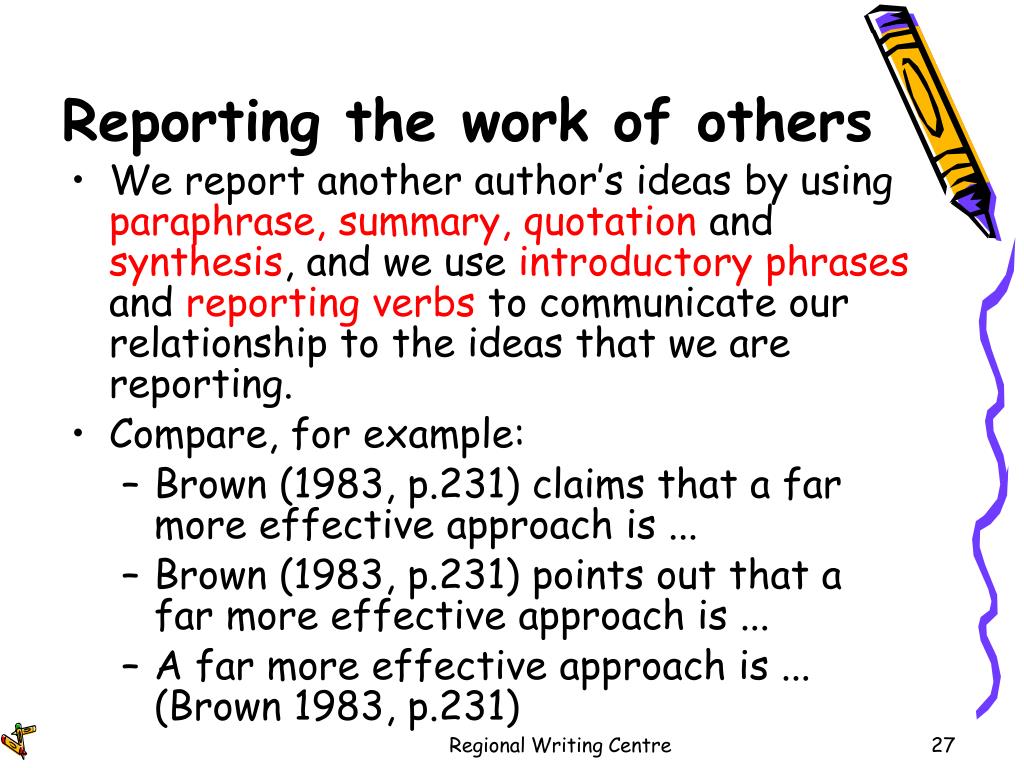 Reporting the work of others

• We report another author's ideas by using paraphrase, summary, quotation and synthesis, and we use introductory phrases and reporting verbs to communicate our relationship to the ideas that we are reporting.

• Compare, for example:
– Brown (1983, p.231) claims that a far more effective approach is ...
– Brown (1983, p.231) points out that a far more effective approach is ...
– A far more effective approach is ... (Brown 1983, p.231)

Regional Writing Centre

27